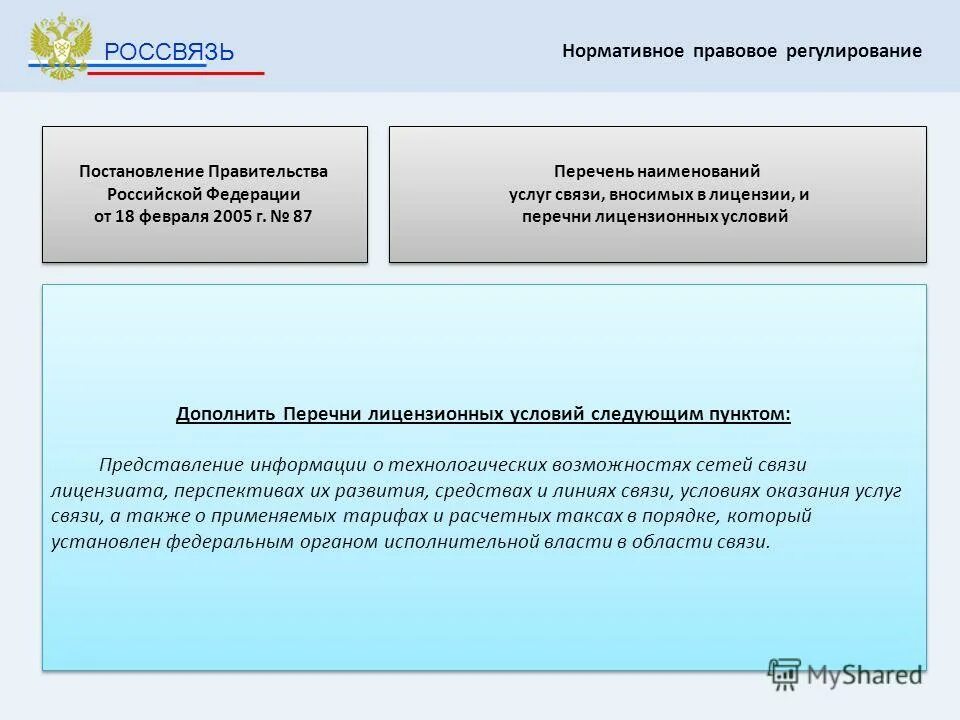 РОССВЯЗЬ

Нормативное правовое регулирование

Постановление Правительства Российской Федерации от 18 февраля 2005 г. № 87

Перечень наименований услуг связи, вносимых в лицензии, и перечни лицензионных условий

Дополнить Перечни лицензионных условий следующим пунктом:

Представление информации о технологических возможностях сетей связи лицензиата, перспективах их развития, средствах и линиях связи, условиях оказания услуг связи, а также о применяемых тарифах и расчетных таксах в порядке, который установлен федеральным органом исполнительной власти в области связи.

MyShared